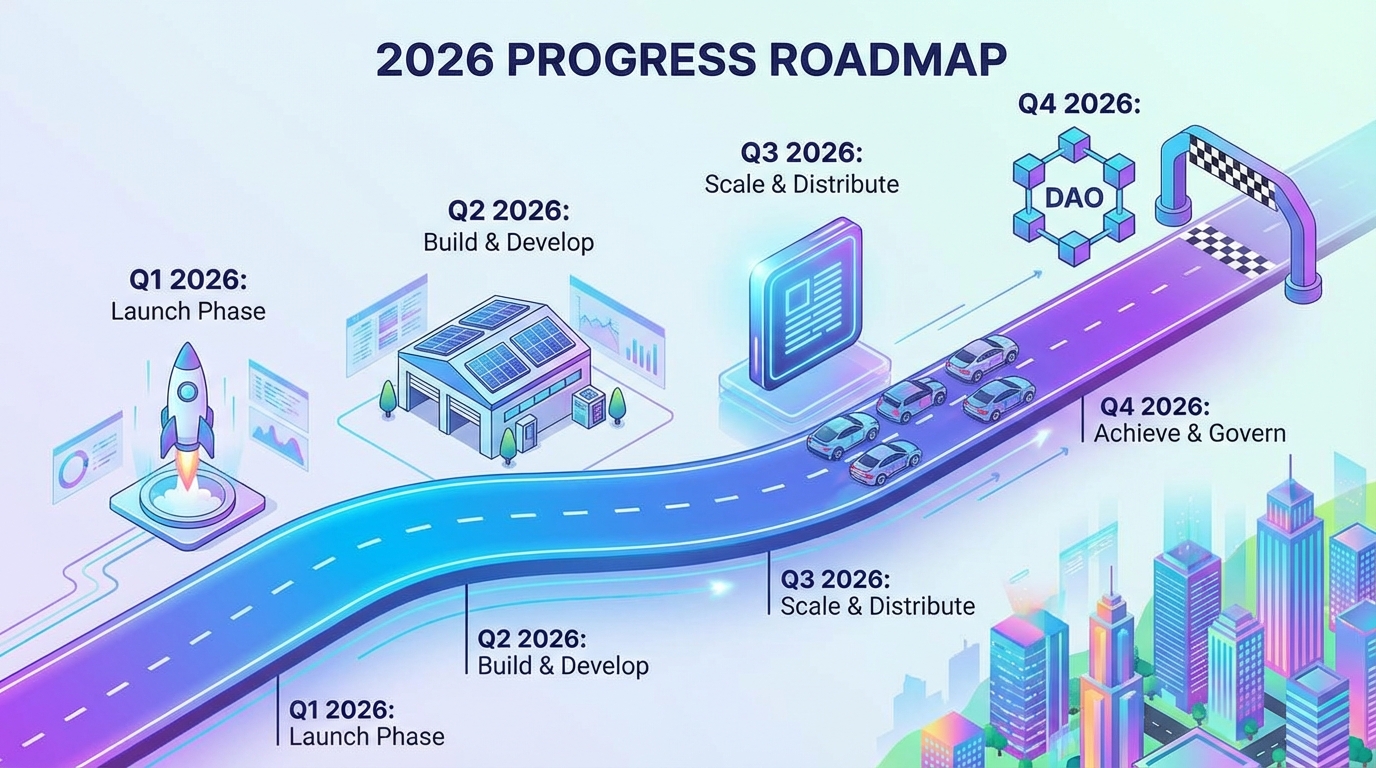 2026 PROGRESS ROADMAP

Q1 2026:
Launch Phase

Q2 2026:
Build & Develop

Q3 2026:
Scale & Distribute

Q4 2026:

DAO

Q4 2026:
Achieve & Govern

Q3 2026:
Scale & Distribute

Q2 2026:
Build & Develop

Q1 2026:
Launch Phase